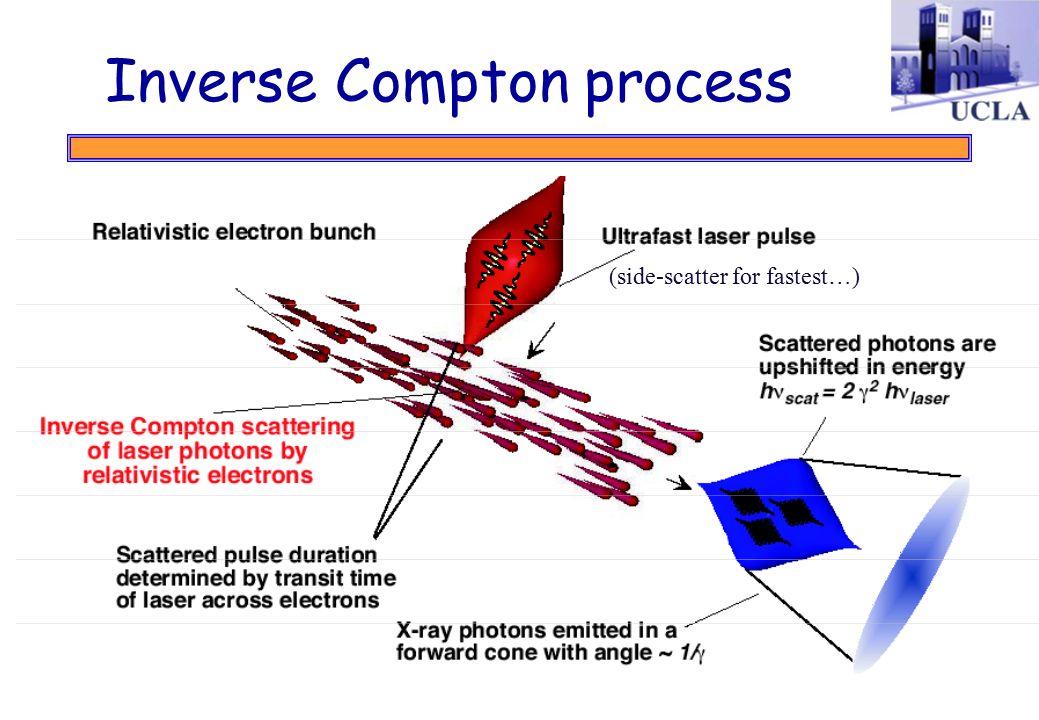 Inverse Compton process

UCLA

Relativistic electron bunch

Ultrafast laser pulse

(side-scatter for fastest…)

Scattered photons are upshifted in energy $h\nu_{scat} = 2\gamma^2 h\nu_{laser}$

Inverse Compton scattering of laser photons by relativistic electrons

Scattered pulse duration determined by transit time of laser across electrons

X-ray photons emitted in a forward cone with angle ~ $1/\gamma$